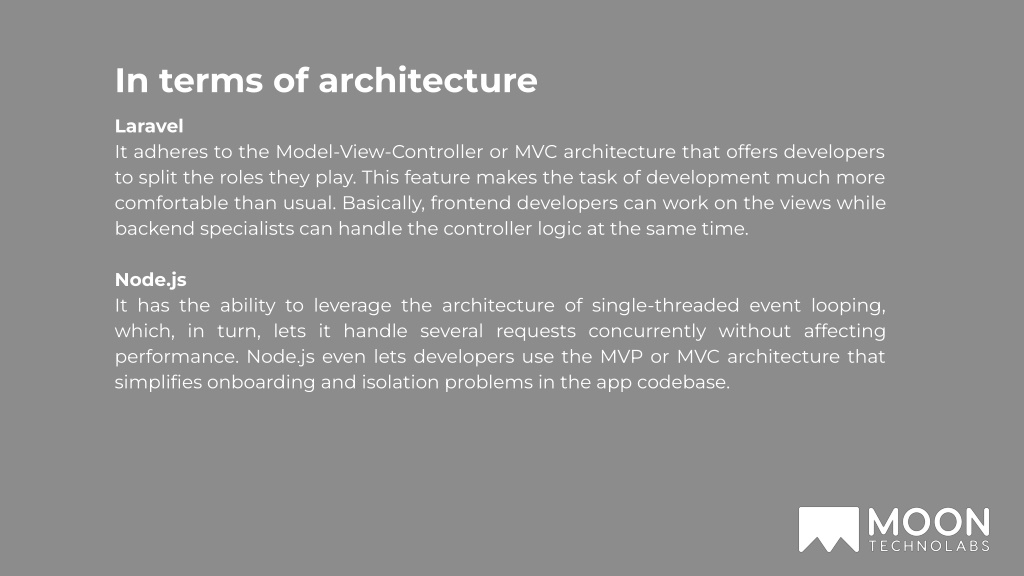 In terms of architecture

Laravel
It adheres to the Model-View-Controller or MVC architecture that offers developers to split the roles they play. This feature makes the task of development much more comfortable than usual. Basically, frontend developers can work on the views while backend specialists can handle the controller logic at the same time.

Node.js
It has the ability to leverage the architecture of single-threaded event looping, which, in turn, lets it handle several requests concurrently without affecting performance. Node.js even lets developers use the MVP or MVC architecture that simplifies onboarding and isolation problems in the app codebase.

MOON
TECHNOLABS